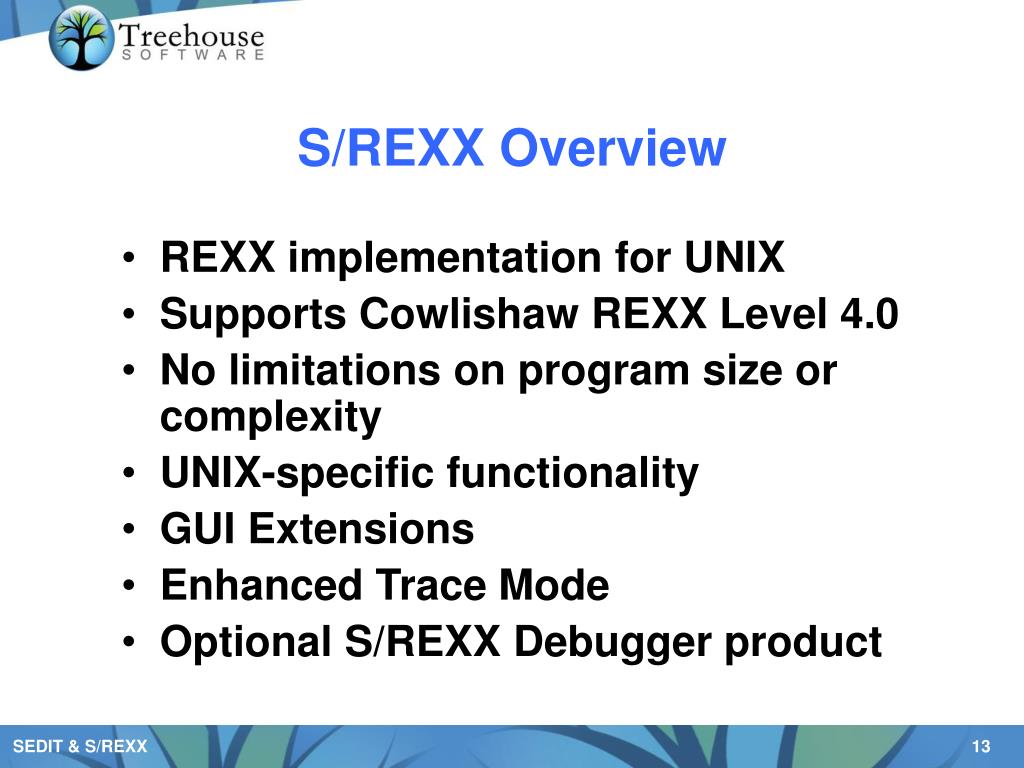 Treehouse
SOFTWARE

S/REXX Overview

• REXX implementation for UNIX
• Supports Cowlishaw REXX Level 4.0
• No limitations on program size or complexity
• UNIX-specific functionality
• GUI Extensions
• Enhanced Trace Mode
• Optional S/REXX Debugger product

SEDIT & S/REXX

13